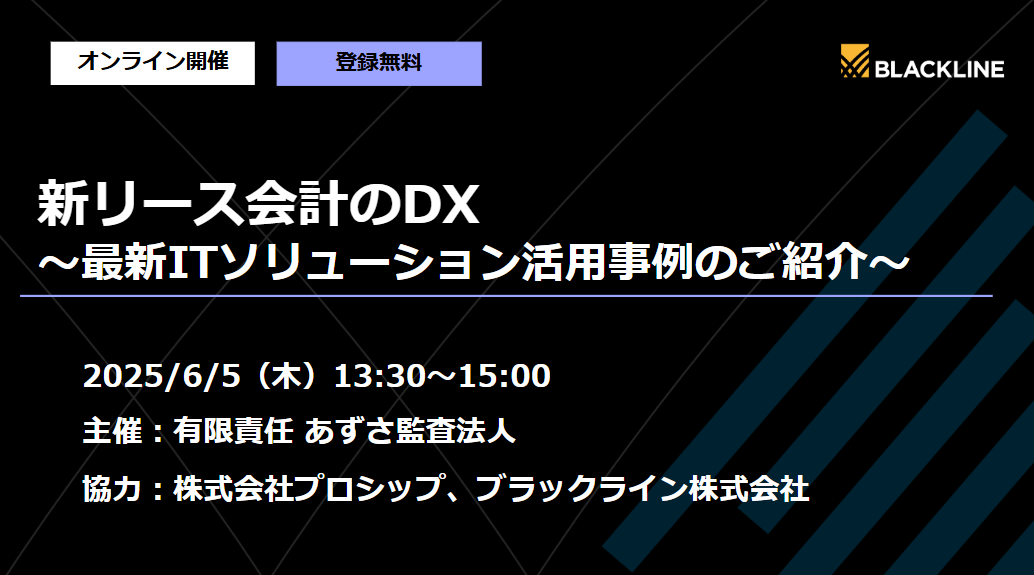 オンライン開催

登録無料

BLACKLINE

新リース会計のDX
～最新ITソリューション活用事例のご紹介～

2025/6/5（木）13:30～15:00

主催：有限責任 あずさ監査法人

協力：株式会社プロシップ、ブラックライン株式会社